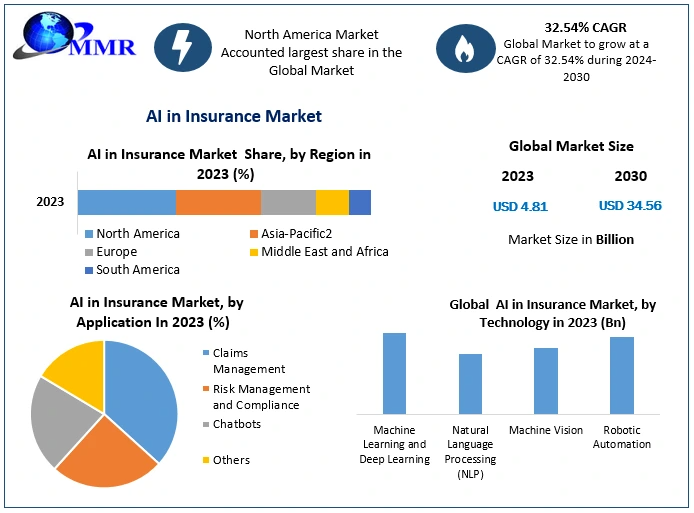 MMR

North America Market Accounted largest share in the Global Market

32.54% CAGR
Global Market to grow at a CAGR of 32.54% during 2024-2030

AI in Insurance Market

AI in Insurance Market Share, by Region in 2023 (%)

2023

North America
Asia-Pacific2
Europe
Middle East and Africa
South America

Global Market Size

2023
2030

USD 4.81
USD 34.56

Market Size in Billion

AI in Insurance Market, by Application In 2023 (%)

Claims Management
Risk Management and Compliance
Chatbots
Others

Global AI in Insurance Market, by Technology in 2023 (Bn)

Machine Learning and Deep Learning
Natural Language Processing (NLP)
Machine Vision
Robotic Automation